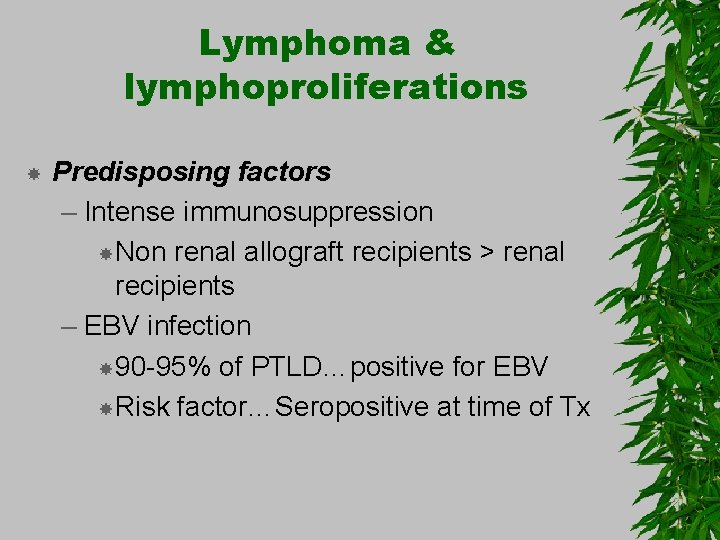 Lymphoma & lymphoproliferations

Predisposing factors

– Intense immunosuppression

Non renal allograft recipients > renal recipients

– EBV infection

90-95% of PTLD…positive for EBV

Risk factor…Seropositive at time of Tx